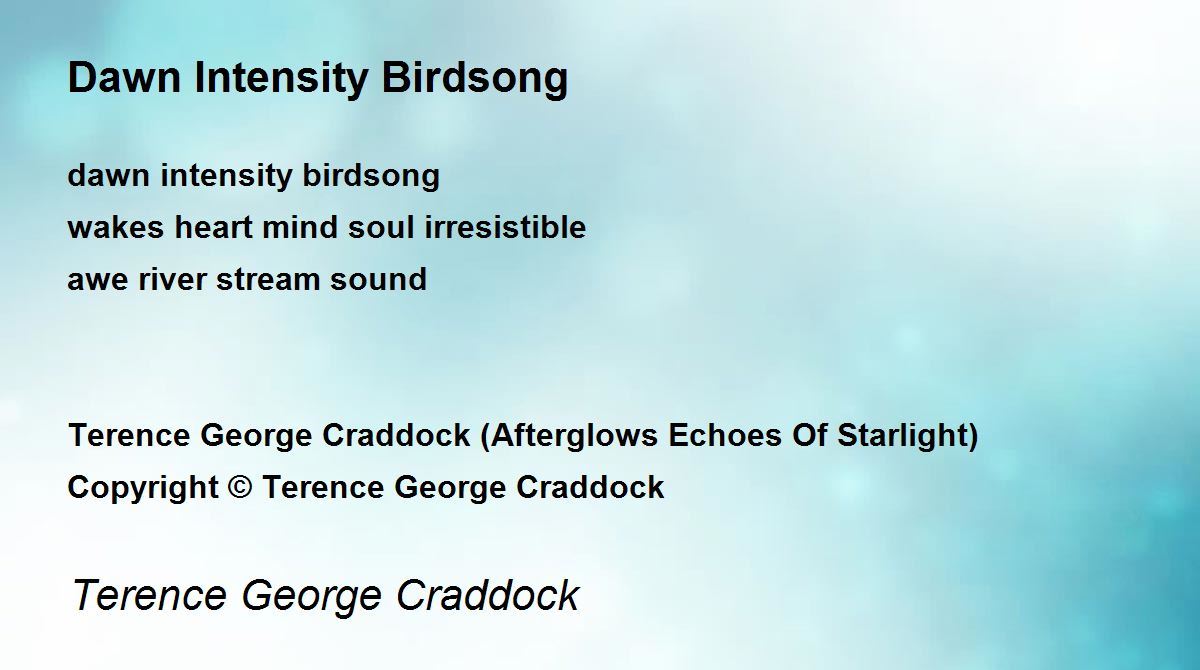 Dawn Intensity Birdsong

dawn intensity birdsong
wakes heart mind soul irresistible
awe river stream sound

Terence George Craddock (Afterglows Echoes Of Starlight)
Copyright © Terence George Craddock

Terence George Craddock